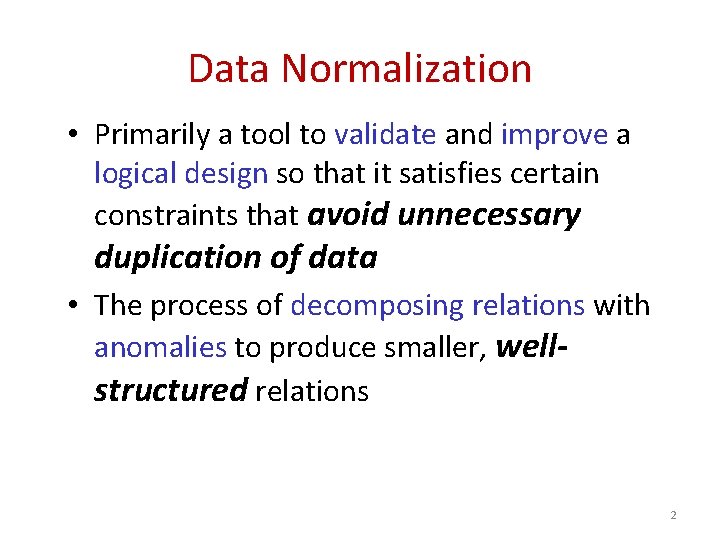 Data Normalization

• Primarily a tool to validate and improve a logical design so that it satisfies certain constraints that avoid unnecessary duplication of data

• The process of decomposing relations with anomalies to produce smaller, well-structured relations

2